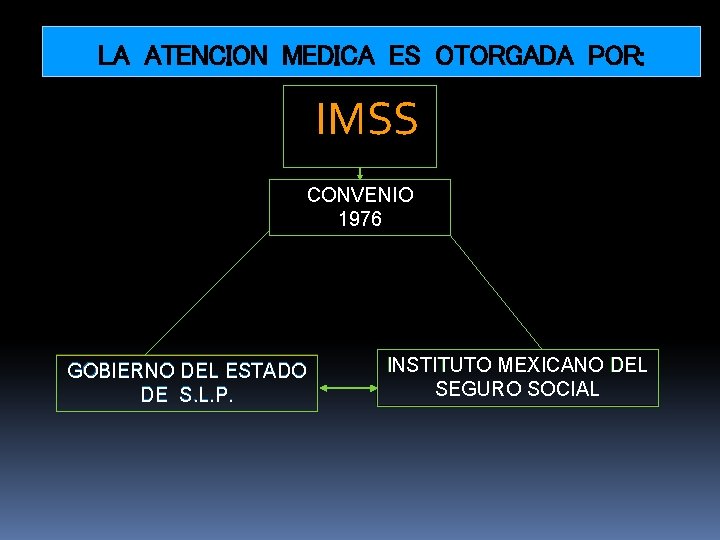 LA ATENCION MEDICA ES OTORGADA POR:

IMSS

CONVENIO
1976

GOBIERNO DEL ESTADO
DE S.L.P.

INSTITUTO MEXICANO DEL
SEGURO SOCIAL